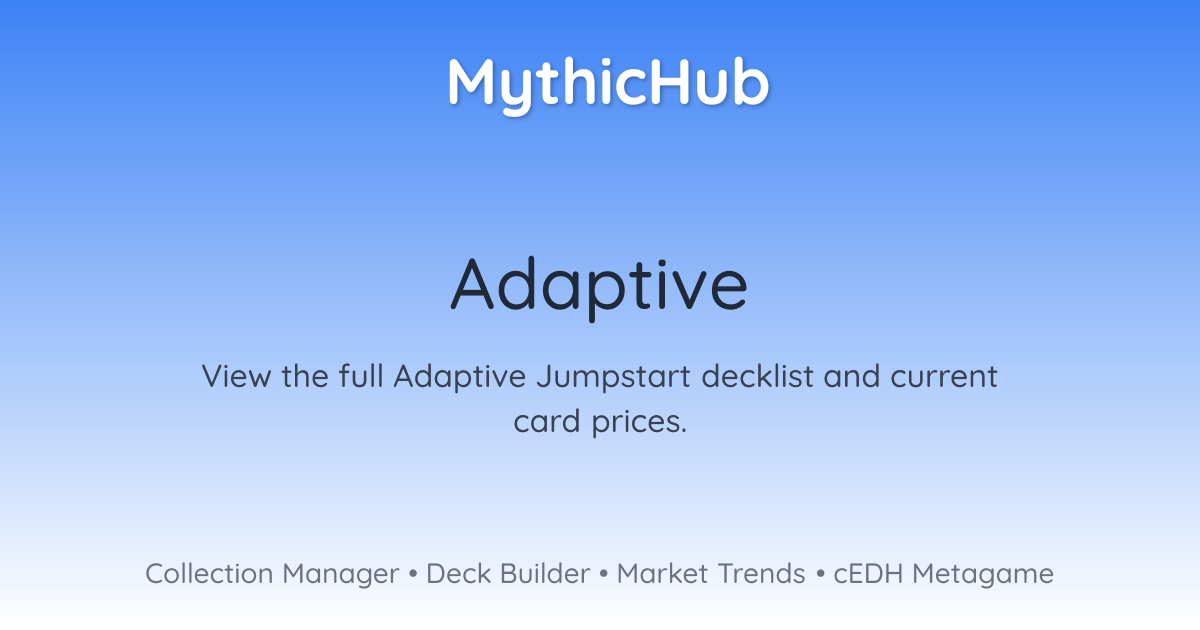 MythicHub

Adaptive

View the full Adaptive Jumpstart decklist and current card prices.

Collection Manager • Deck Builder • Market Trends • cEDH Metagame